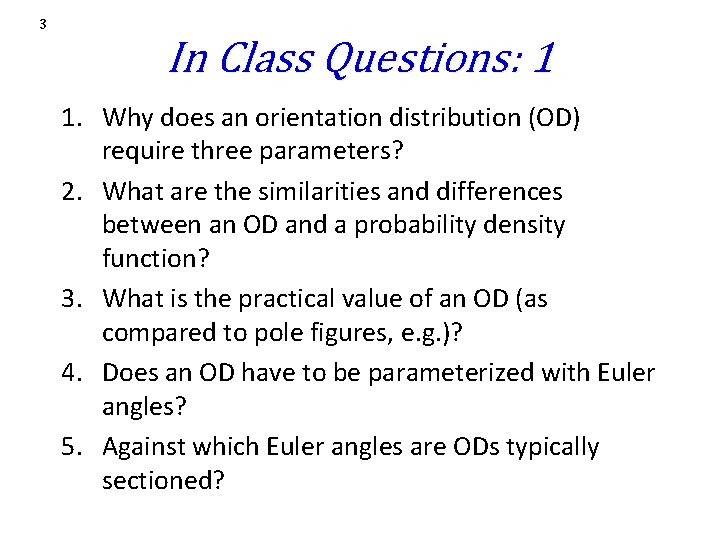 3

In Class Questions: 1

1. Why does an orientation distribution (OD) require three parameters?
2. What are the similarities and differences between an OD and a probability density function?
3. What is the practical value of an OD (as compared to pole figures, e.g.)?
4. Does an OD have to be parameterized with Euler angles?
5. Against which Euler angles are ODs typically sectioned?